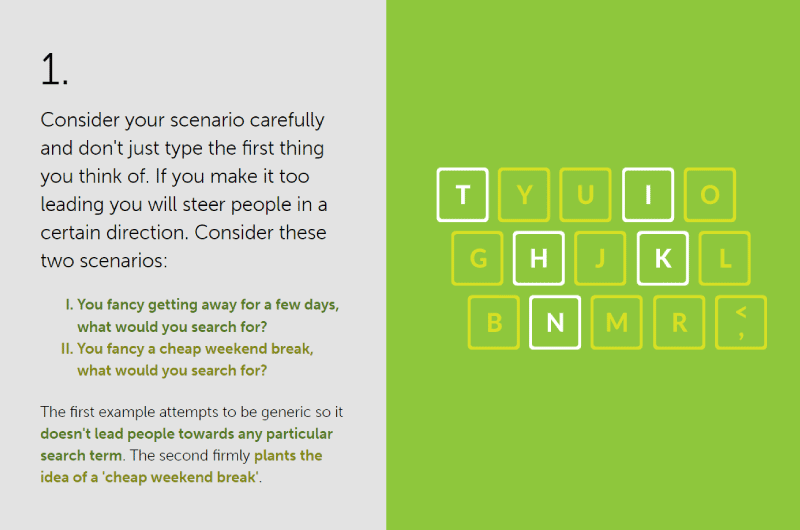 1.

Consider your scenario carefully and don't just type the first thing you think of. If you make it too leading you will steer people in a certain direction. Consider these two scenarios:

I. You fancy getting away for a few days, what would you search for?
II. You fancy a cheap weekend break, what would you search for?

The first example attempts to be generic so it doesn't lead people towards any particular search term. The second firmly plants the idea of a 'cheap weekend break'.

T Y U I O
G H J K L
B N M R <
,